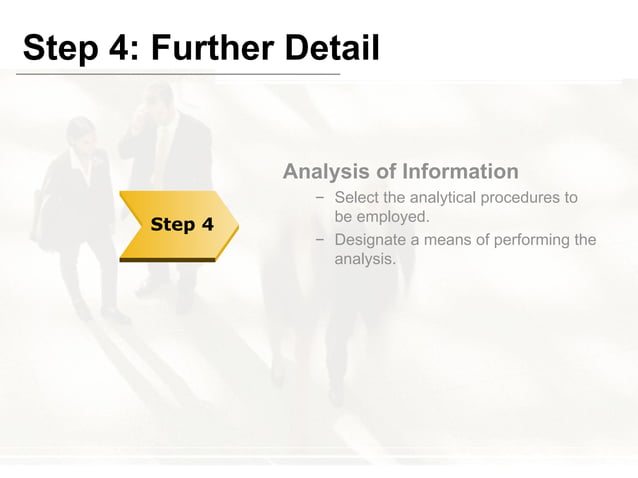 Step 4: Further Detail

Step 4

Analysis of Information

– Select the analytical procedures to be employed.

– Designate a means of performing the analysis.